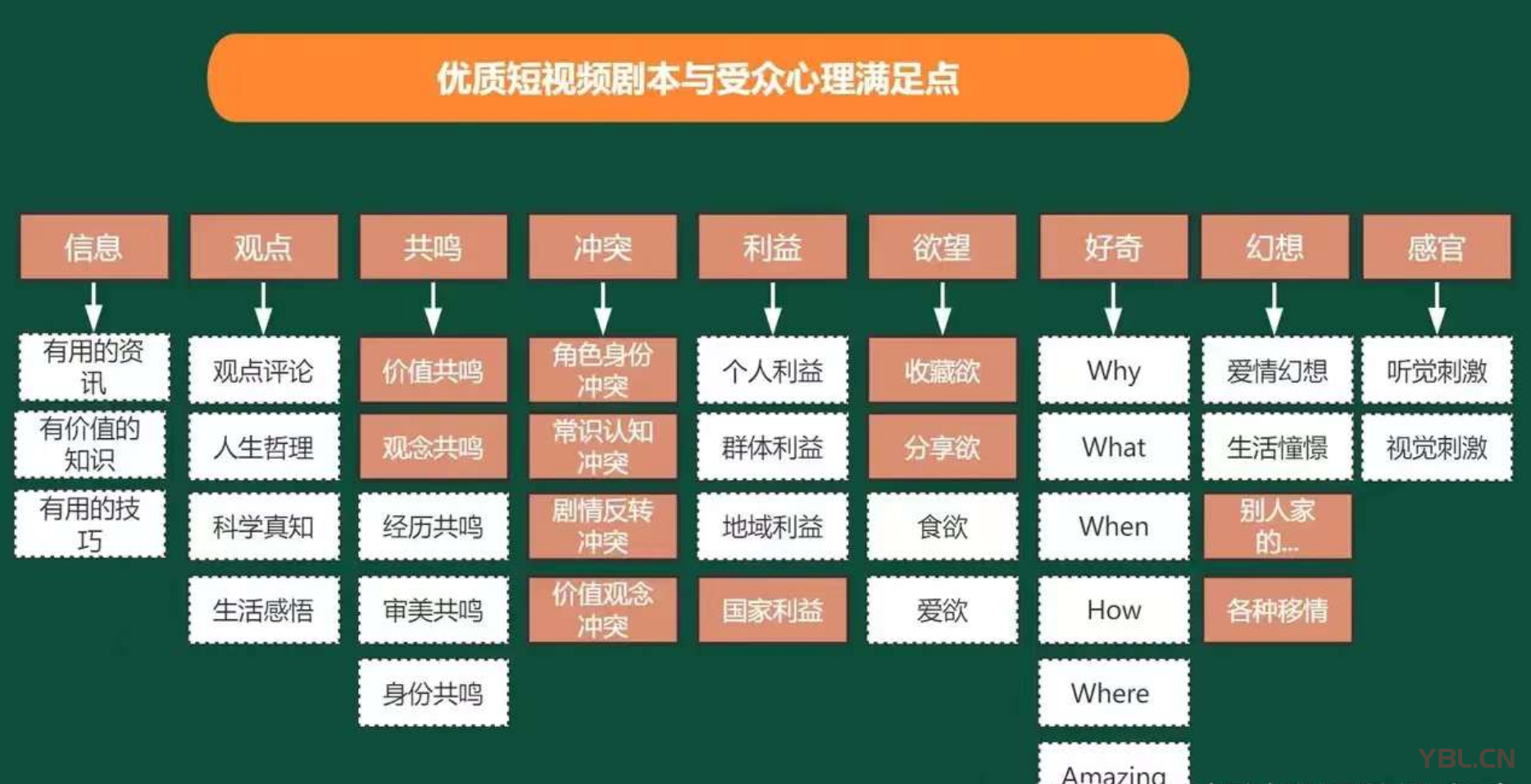 优质短视频剧本与受众心理满足点

信息
有用的资讯
有价值的知识
有用的技巧

观点
观点评论
人生哲理
科学真知
生活感悟

共鸣
价值共鸣
观念共鸣
经历共鸣
审美共鸣
身份共鸣

冲突
角色身份冲突
常识认知冲突
剧情反转冲突
价值观念冲突

利益
个人利益
群体利益
地域利益
国家利益

欲望
收藏欲
分享欲
食欲
爱欲

好奇
Why
What
When
How
Where
Amazing

幻想
爱情幻想
生活憧憬
别人家的...
各种移情

感官
听觉刺激
视觉刺激

YBL.CN